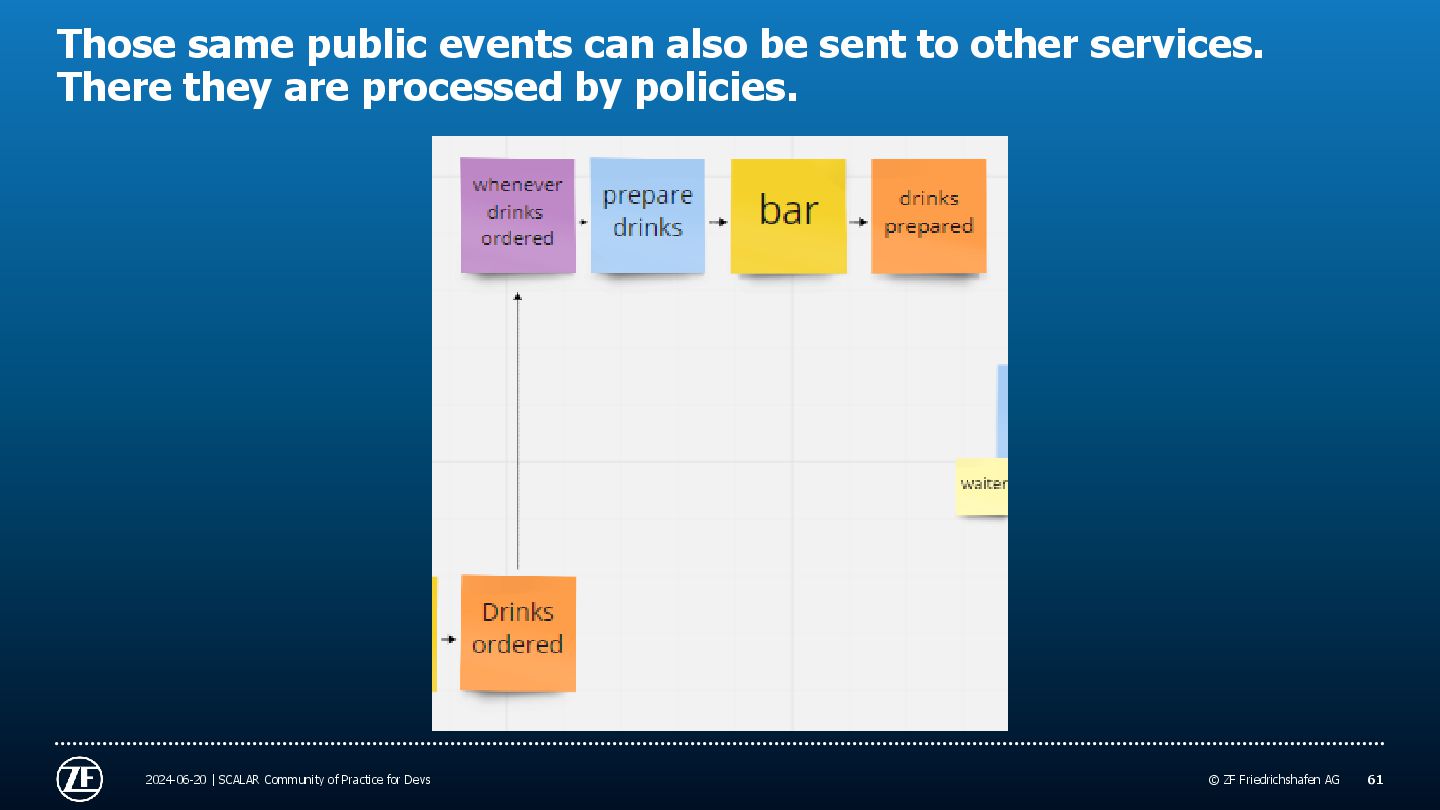 Those same public events can also be sent to other services. There they are processed by policies.

whenever drinks ordered

prepare drinks

bar

drinks prepared

waiter

Drinks ordered

ZF

2024-06-20 | SCALAR Community of Practice for Devs

© ZF Friedrichshafen AG 61